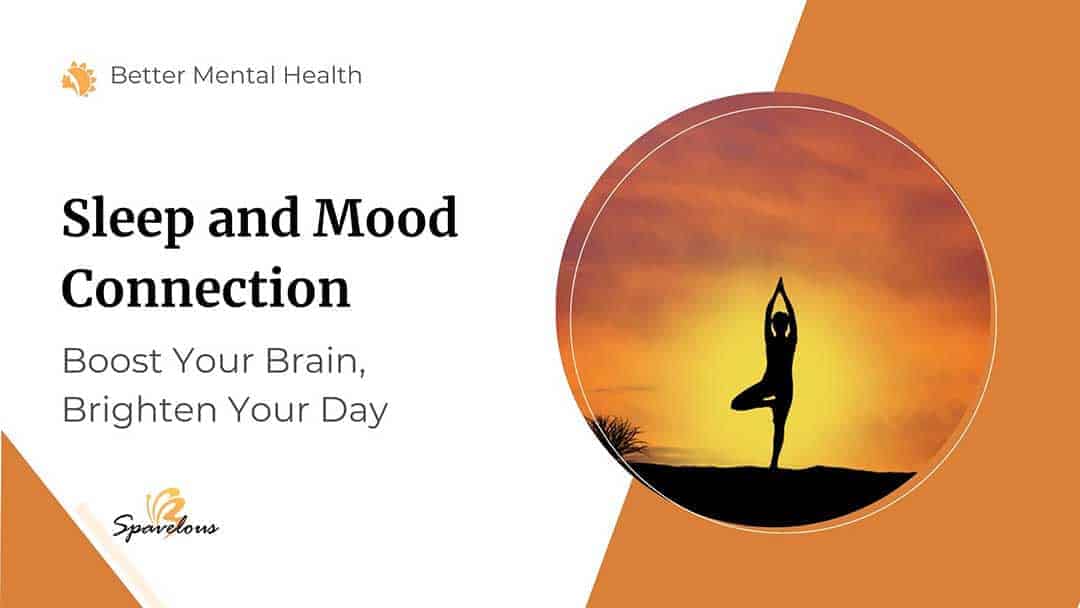 Better Mental Health

Sleep and Mood Connection

Boost Your Brain, Brighten Your Day

Spavelous